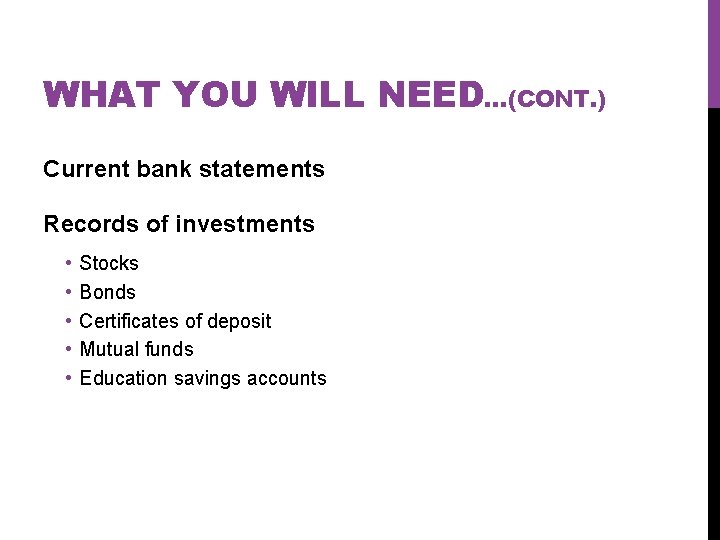 WHAT YOU WILL NEED…(CONT.)

Current bank statements

Records of investments

• Stocks
• Bonds
• Certificates of deposit
• Mutual funds
• Education savings accounts